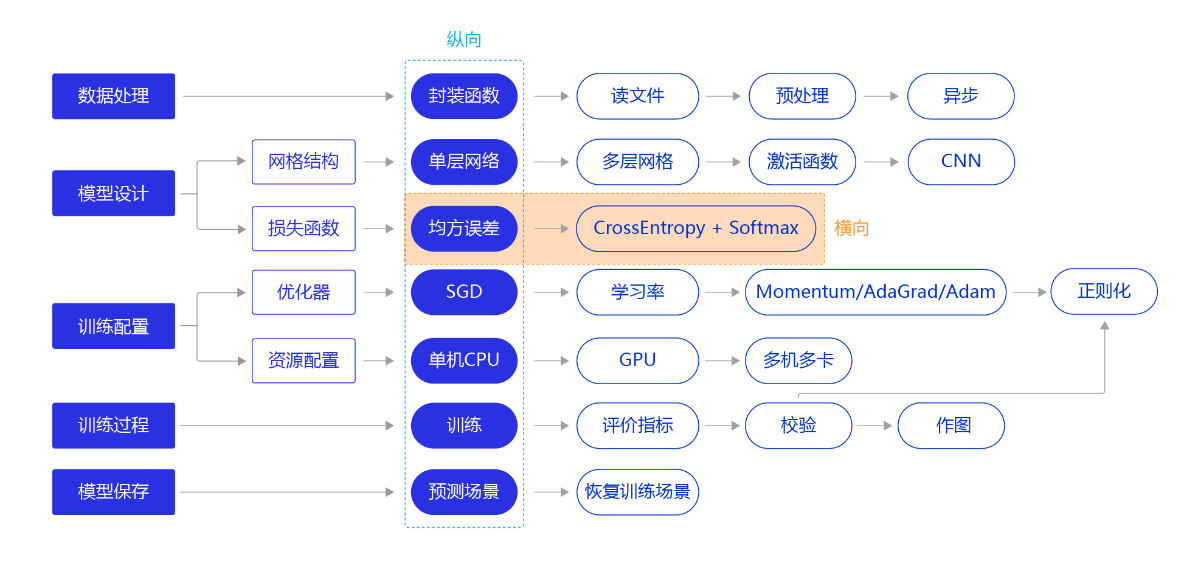 纵向

数据处理
封装函数
读文件
预处理
异步

模型设计
网格结构
单层网络
多层网格
激活函数
CNN

损失函数
均方误差
CrossEntropy + Softmax
横向

训练配置
优化器
SGD
学习率
Momentum/AdaGrad/Adam
正则化

资源配置
单机CPU
GPU
多机多卡

训练过程
训练
评价指标
校验
作图

模型保存
预测场景
恢复训练场景